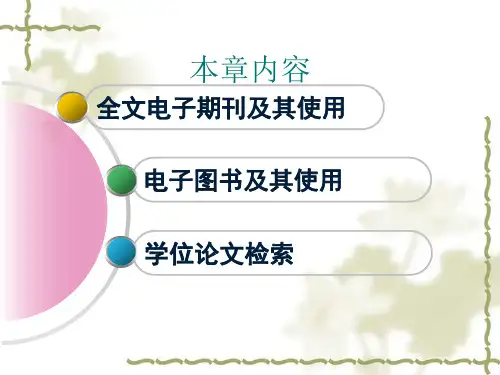 本章内容

全文电子期刊及其使用

电子图书及其使用

学位论文检索